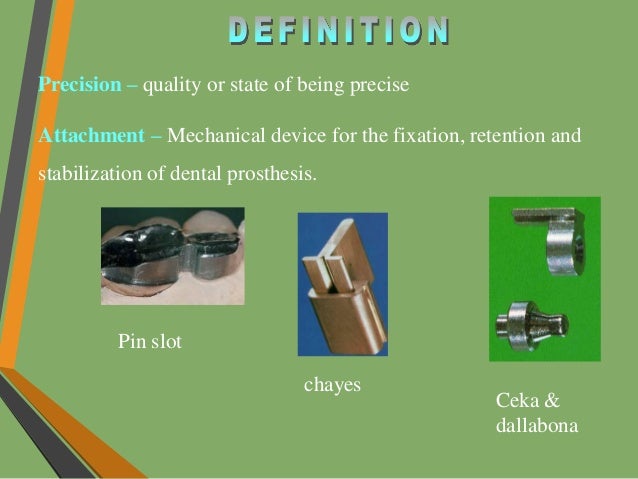 DEFINITION

Precision – quality or state of being precise

Attachment – Mechanical device for the fixation, retention and stabilization of dental prosthesis.

Pin slot

chayes

Ceka & dallabona